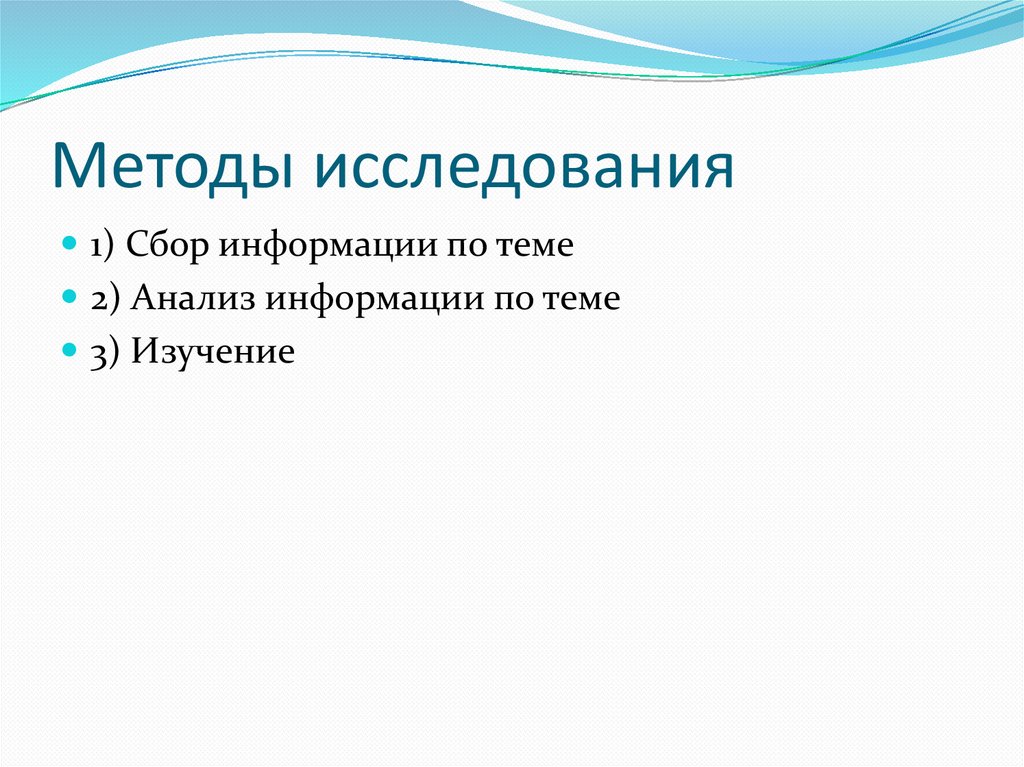 Методы исследования

1) Сбор информации по теме
2) Анализ информации по теме
3) Изучение